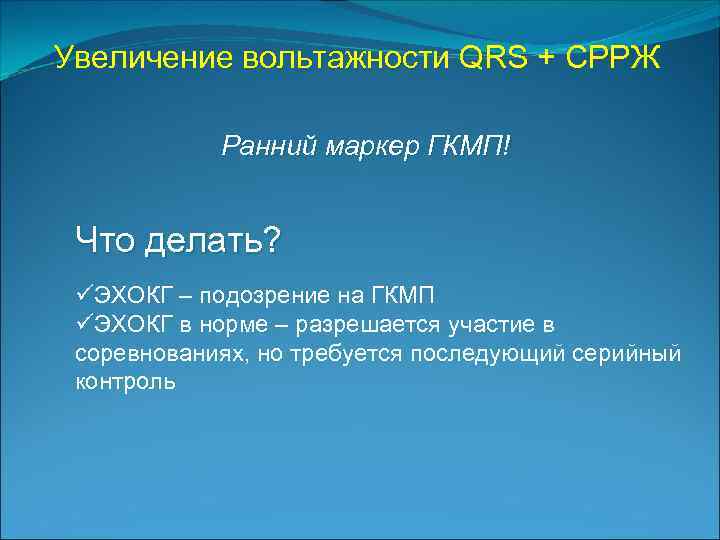 Увеличение вольтажности QRS + СРРЖ

Ранний маркер ГКМП!

Что делать?

✓ЭХОКГ – подозрение на ГКМП
✓ЭХОКГ в норме – разрешается участие в соревнованиях, но требуется последующий серийный контроль